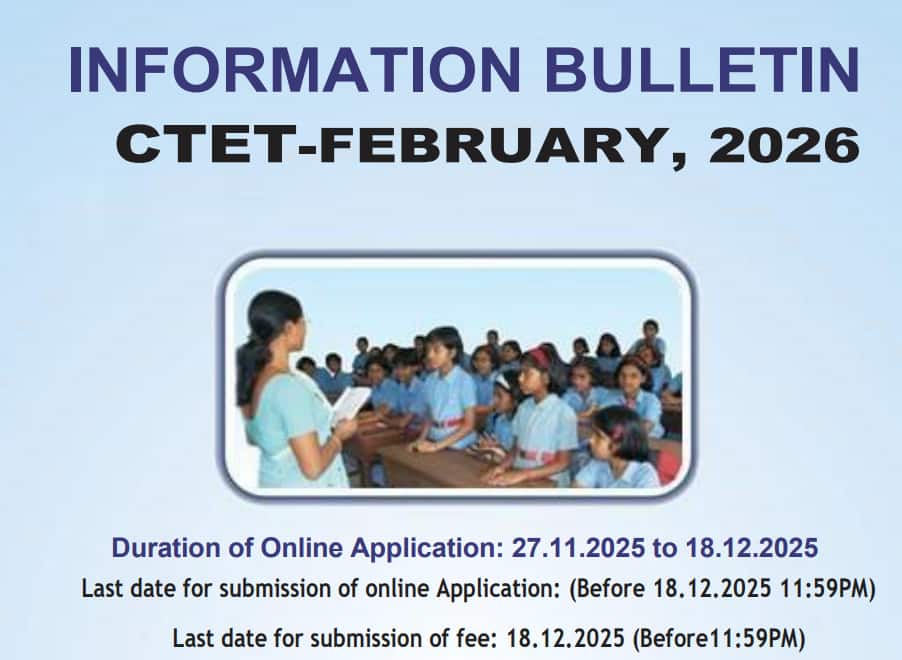 INFORMATION BULLETIN
CTET-FEBRUARY, 2026

Duration of Online Application: 27.11.2025 to 18.12.2025
Last date for submission of online Application: (Before 18.12.2025 11:59PM)
Last date for submission of fee: 18.12.2025 (Before11:59PM)